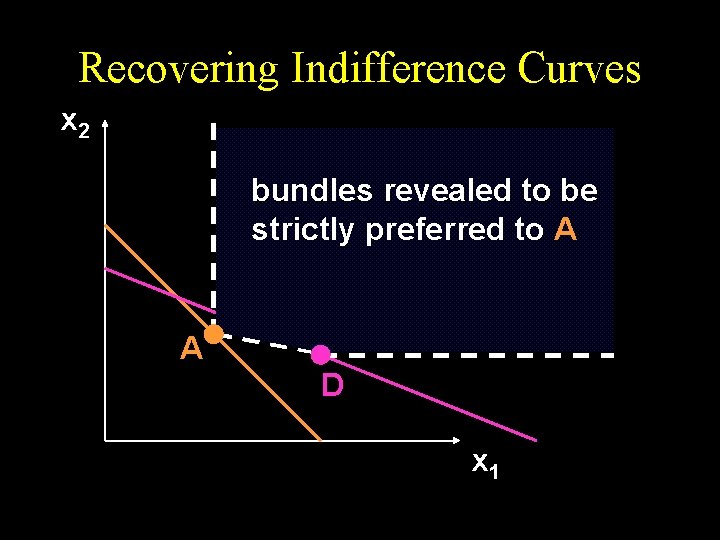 Recovering Indifference Curves

$x_2$

bundles revealed to be strictly preferred to A

A

D

$x_1$